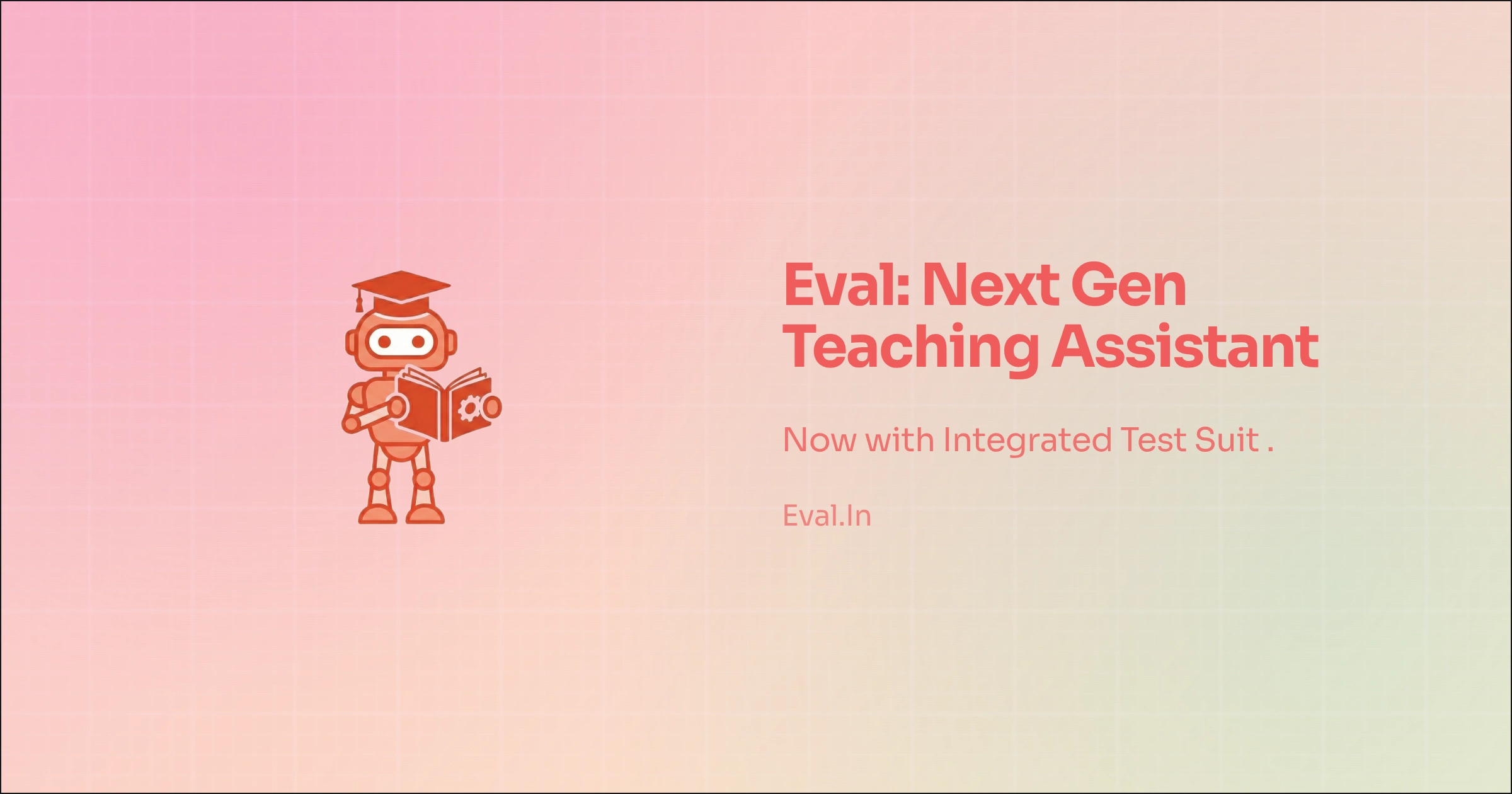 Eval: Next Gen Teaching Assistant

Now with Integrated Test Suit .

Eval.In